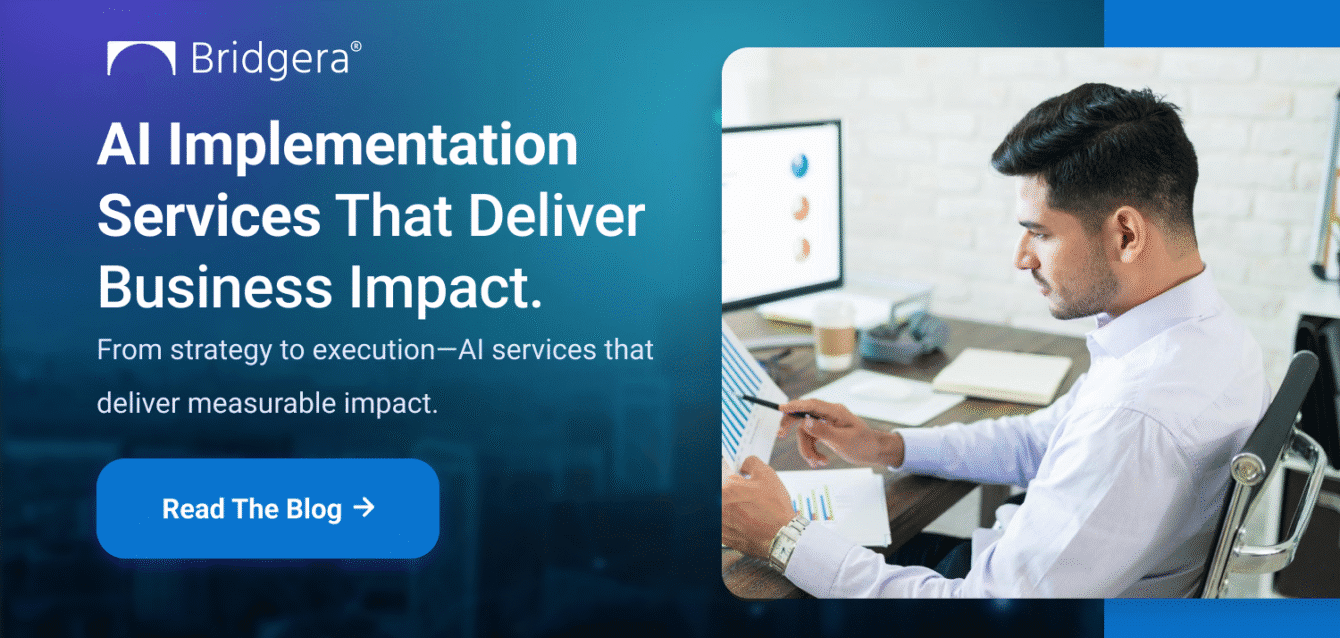 Bridgera®

AI Implementation Services That Deliver Business Impact.

From strategy to execution—AI services that deliver measurable impact.

Read The Blog →